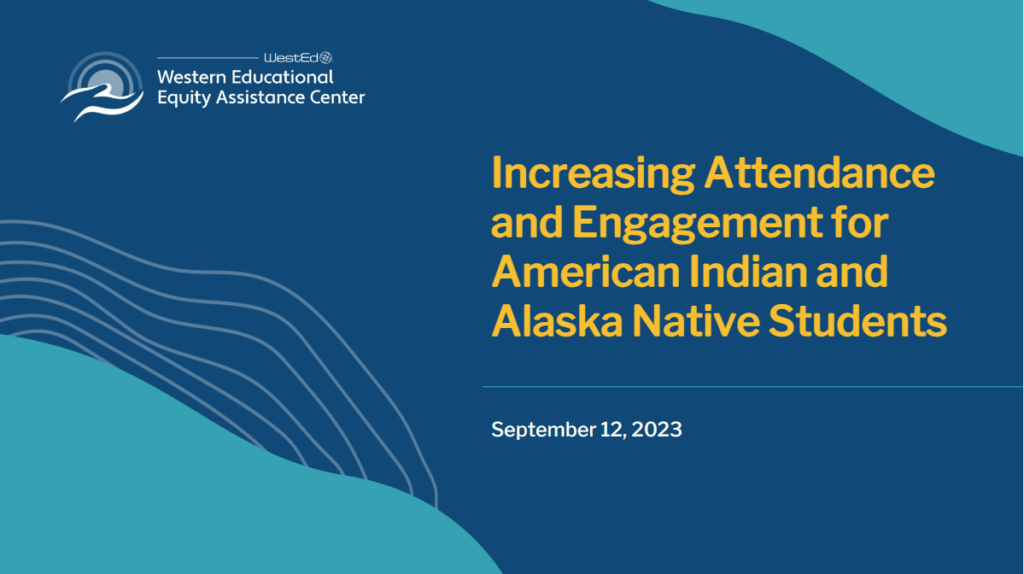 WestEd

Western Educational Equity Assistance Center

Increasing Attendance and Engagement for American Indian and Alaska Native Students

September 12, 2023